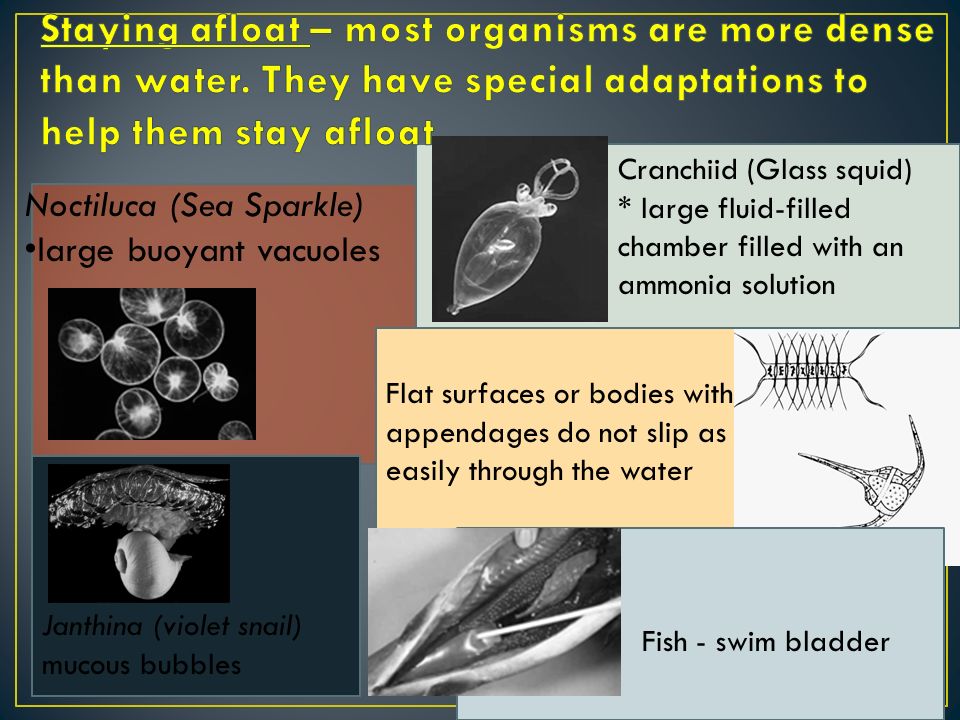 Staying afloat – most organisms are more dense than water. They have special adaptations to help them stay afloat

Noctiluca (Sea Sparkle)
•large buoyant vacuoles

Cranchiid (Glass squid)
* large fluid-filled chamber filled with an ammonia solution

Flat surfaces or bodies with appendages do not slip as easily through the water

Janthina (violet snail)
mucous bubbles

Fish - swim bladder